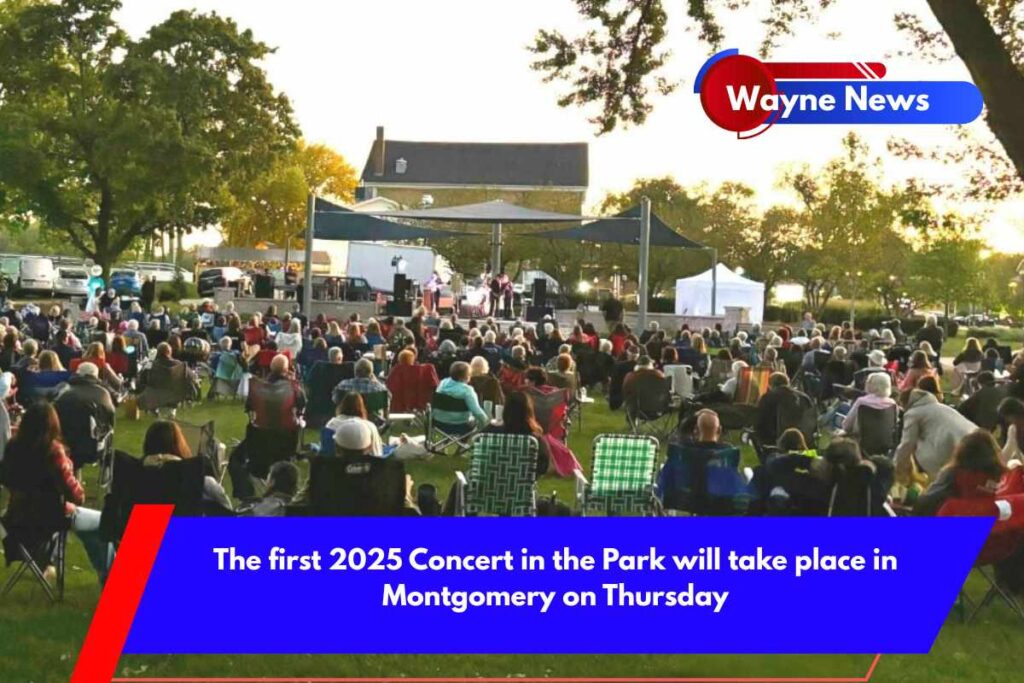 Wayne News

The first 2025 Concert in the Park will take place in Montgomery on Thursday